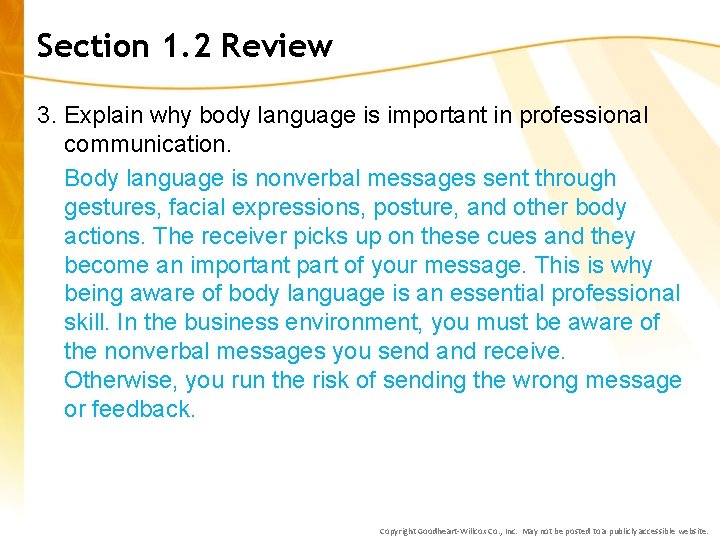 Section 1.2 Review

3. Explain why body language is important in professional communication.

Body language is nonverbal messages sent through gestures, facial expressions, posture, and other body actions. The receiver picks up on these cues and they become an important part of your message. This is why being aware of body language is an essential professional skill. In the business environment, you must be aware of the nonverbal messages you send and receive. Otherwise, you run the risk of sending the wrong message or feedback.

Copyright Goodheart-Willcox Co., Inc. May not be posted to a publicly accessible website.